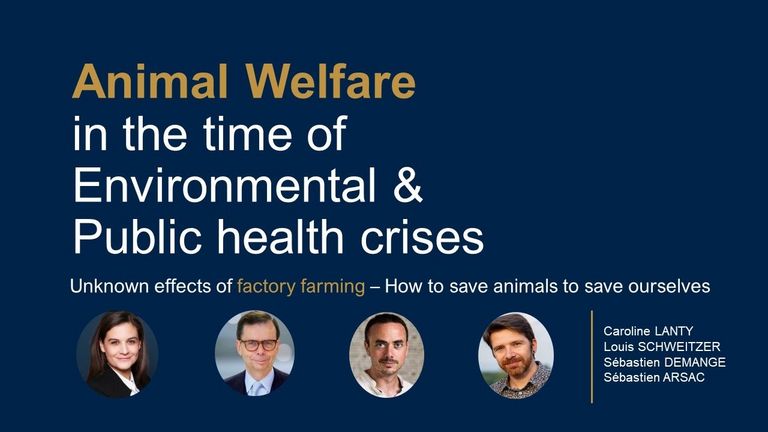 Animal Welfare
in the time of
Environmental &
Public health crises

Unknown effects of factory farming – How to save animals to save ourselves

Caroline LANTY
Louis SCHWEITZER
Sébastien DEMANGE
Sébastien ARSAC